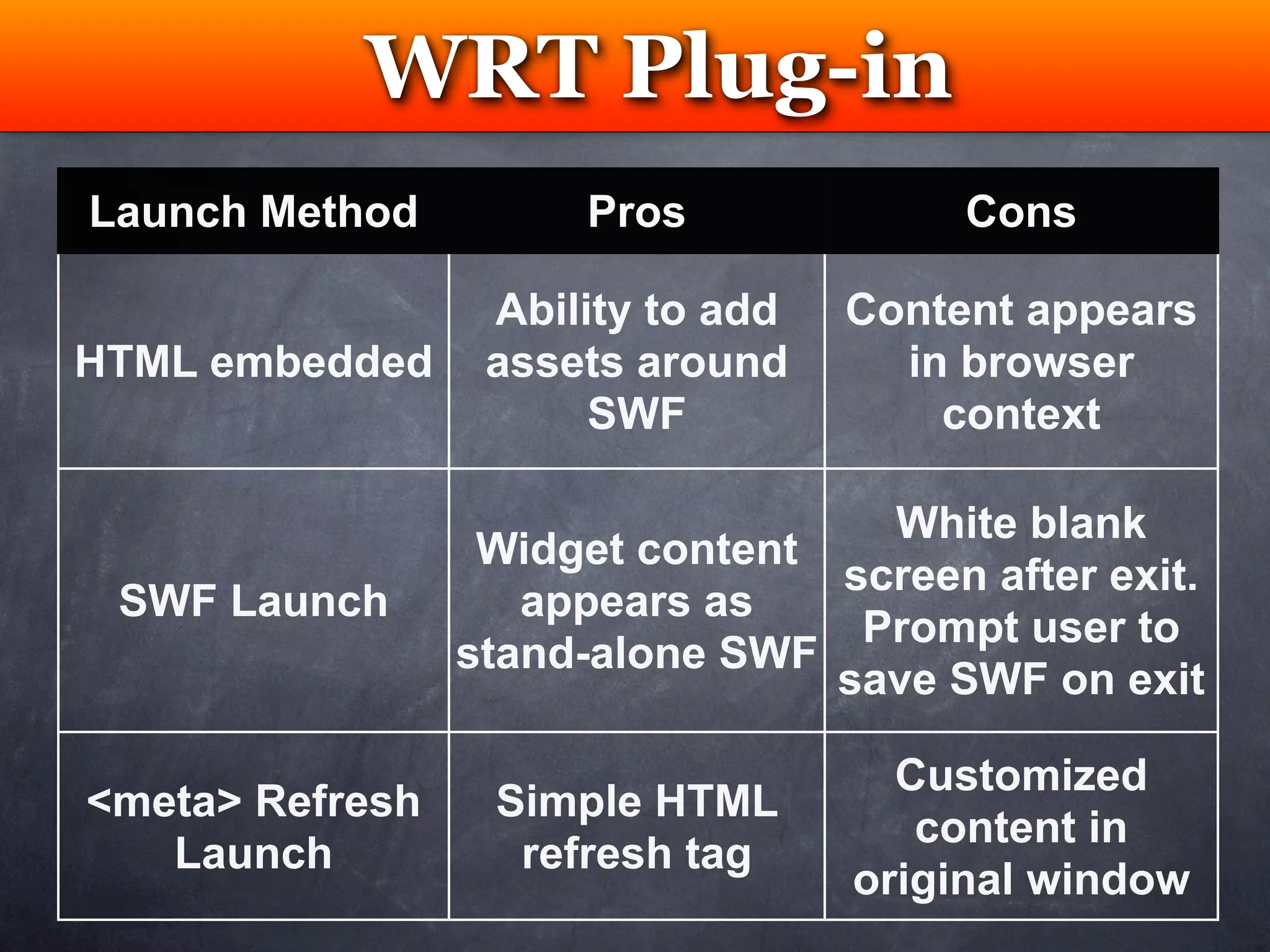 WRT Plug-in

| Launch Method | Pros | Cons |
|---|---|---|
| HTML embedded | Ability to add assets around SWF | Content appears in browser context |
| SWF Launch | Widget content appears as stand-alone SWF | White blank screen after exit. Prompt user to save SWF on exit |
| <meta> Refresh Launch | Simple HTML refresh tag | Customized content in original window |